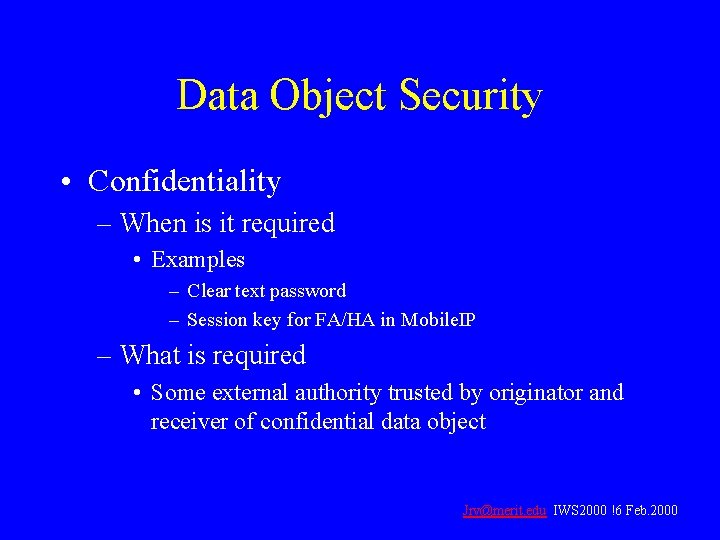 Data Object Security

• Confidentiality
– When is it required
• Examples
– Clear text password
– Session key for FA/HA in MobileIP
– What is required
• Some external authority trusted by originator and receiver of confidential data object

Jrv@merit.edu IWS2000 !6 Feb.2000